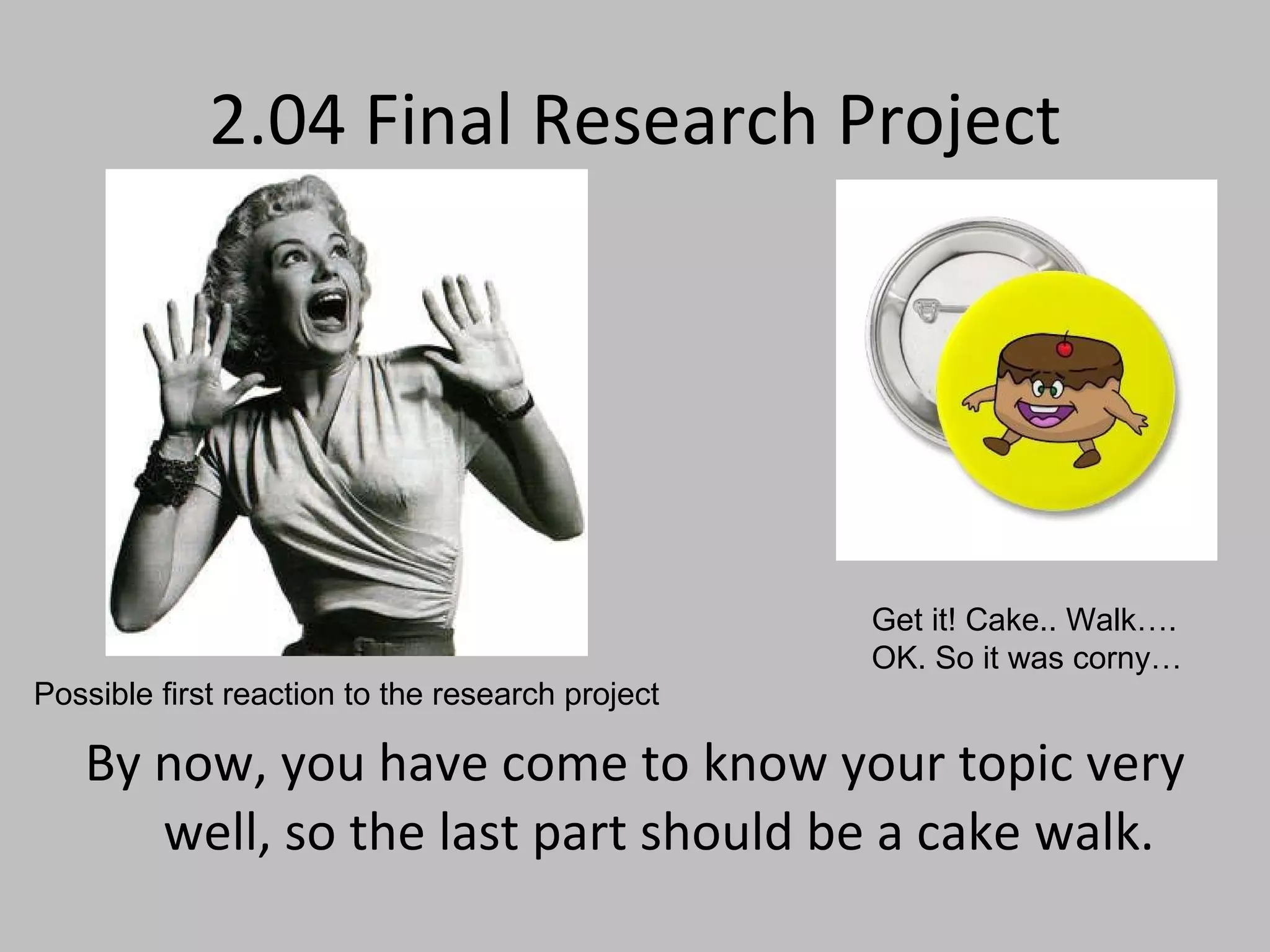 2.04 Final Research Project

Get it! Cake.. Walk….
OK. So it was corny…

Possible first reaction to the research project

By now, you have come to know your topic very well, so the last part should be a cake walk.